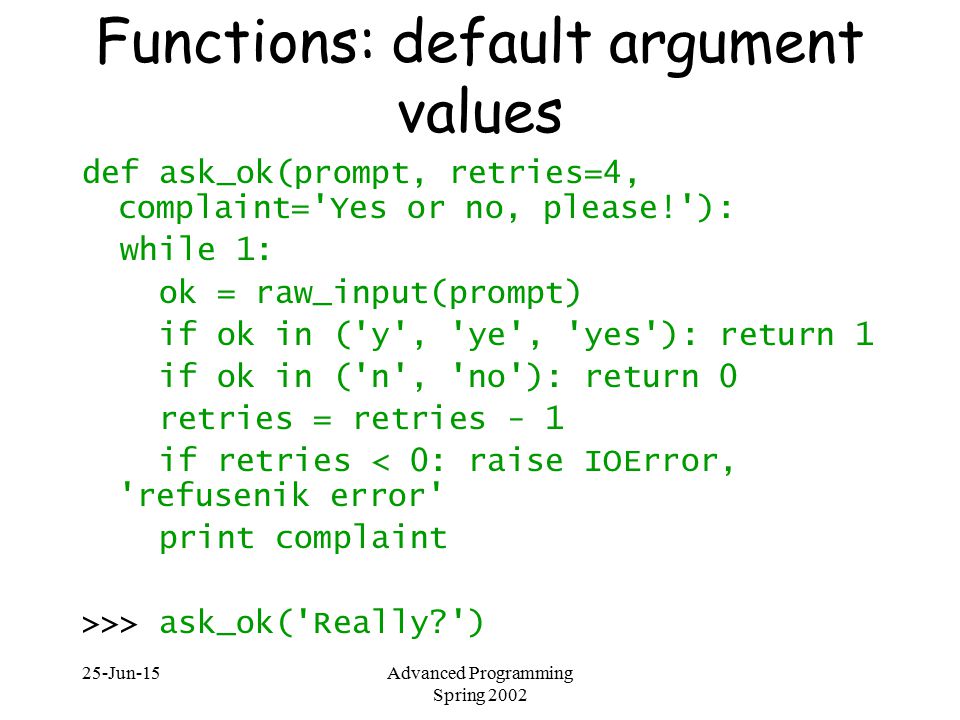 Functions: default argument values

def ask_ok(prompt, retries=4, complaint='Yes or no, please!'):
  while 1:
    ok = raw_input(prompt)
    if ok in ('y', 'ye', 'yes'): return 1
    if ok in ('n', 'no'): return 0
    retries = retries - 1
    if retries < 0: raise IOError, 'refusenik error'
    print complaint

>>> ask_ok('Really?')

25-Jun-15

Advanced Programming
Spring 2002